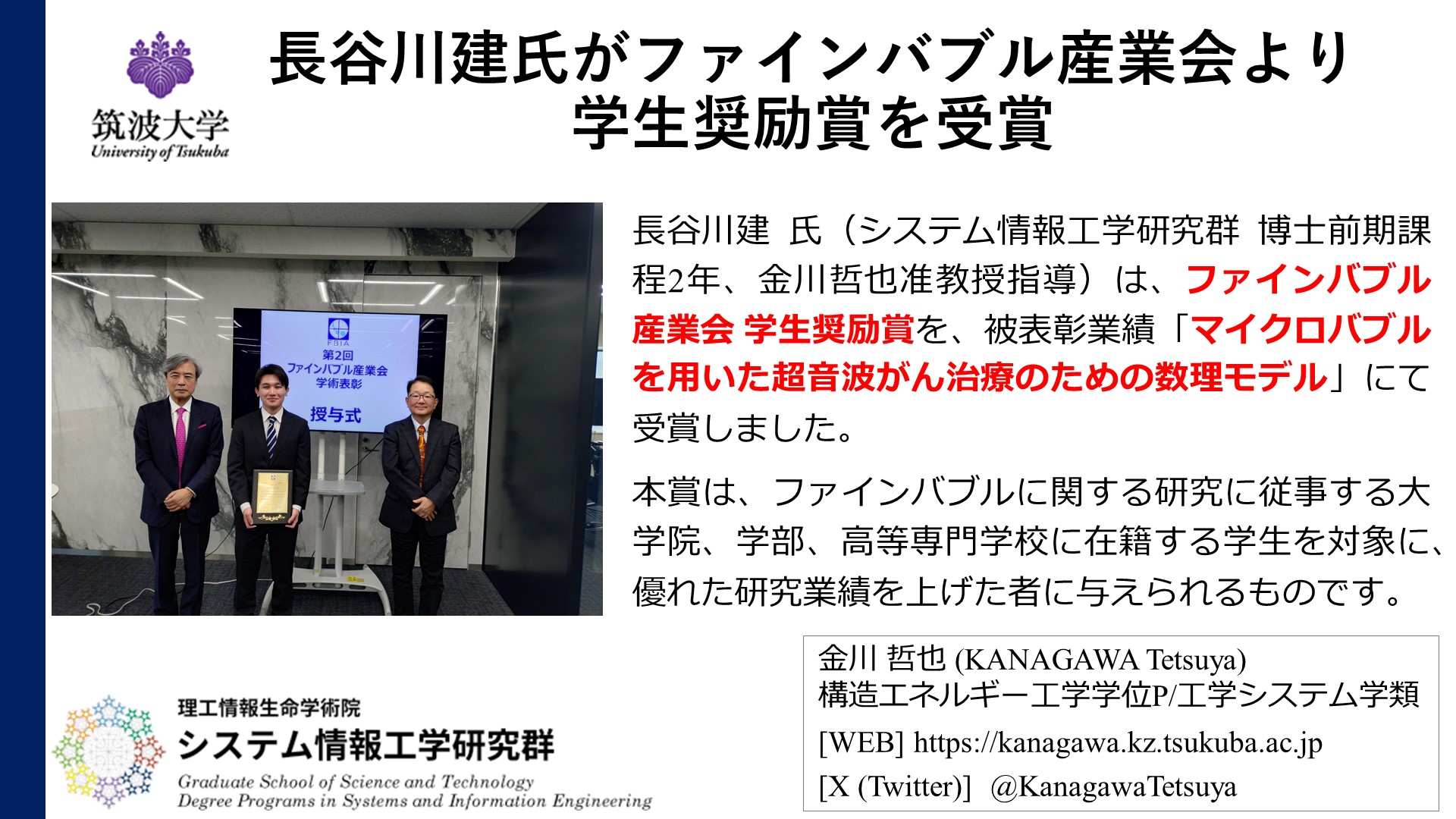 筑波大学
University of Tsukuba

長谷川建氏がファインバブル産業会より学生奨励賞を受賞

FBIA
第2回
ファインバブル産業会
学術表彰
授与式

長谷川建 氏（システム情報工学研究群 博士前期課程2年、金川哲也准教授指導）は、ファインバブル産業会 学生奨励賞を、被表彰業績「マイクロバブルを用いた超音波がん治療のための数理モデル」にて受賞しました。

本賞は、ファインバブルに関する研究に従事する大学院、学部、高等専門学校に在籍する学生を対象に、優れた研究業績を上げた者に与えられるものです。

金川 哲也 (KANAGAWA Tetsuya)
構造エネルギー工学学位P/工学システム学類
[WEB] https://kanagawa.kz.tsukuba.ac.jp
[X (Twitter)] @KanagawaTetsuya

理工情報生命学術院
システム情報工学研究群
Graduate School of Science and Technology
Degree Programs in Systems and Information Engineering